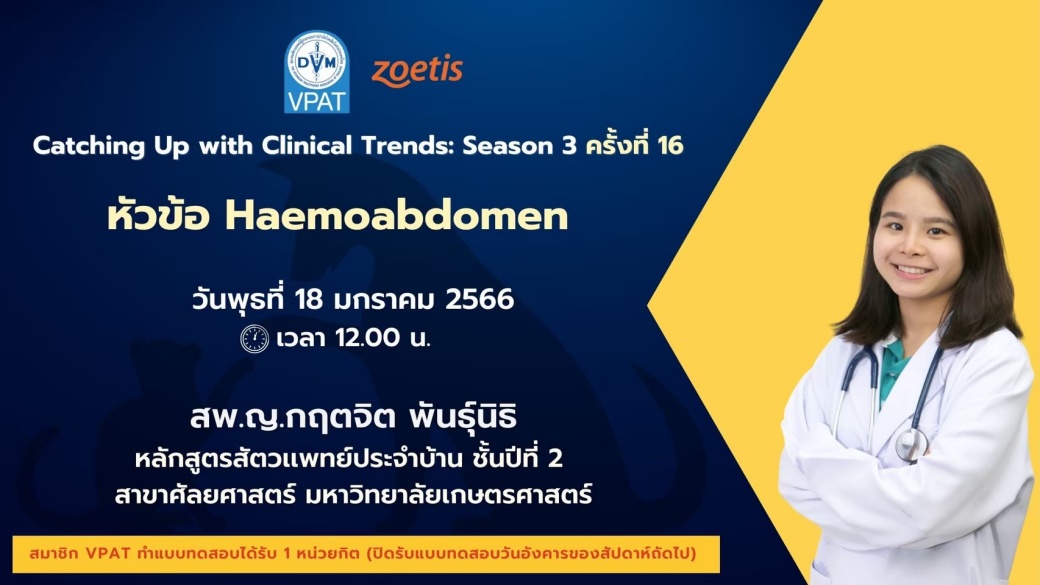 DVM
VPAT

zoetis

Catching Up with Clinical Trends: Season 3 ครั้งที่ 16

หัวข้อ Haemoabdomen

วันพุธที่ 18 มกราคม 2566
เวลา 12.00 น.

สพ.ญ.กฤตจิต พันธุ์นิธิ
หลักสูตรสัตวแพทย์ประจำบ้าน ชั้นปีที่ 2
สาขาศัลยศาสตร์ มหาวิทยาลัยเกษตรศาสตร์

สมาชิก VPAT ทำแบบทดสอบได้รับ 1 หน่วยกิต (ปิดรับแบบทดสอบวันอังคารของสัปดาห์ถัดไป)